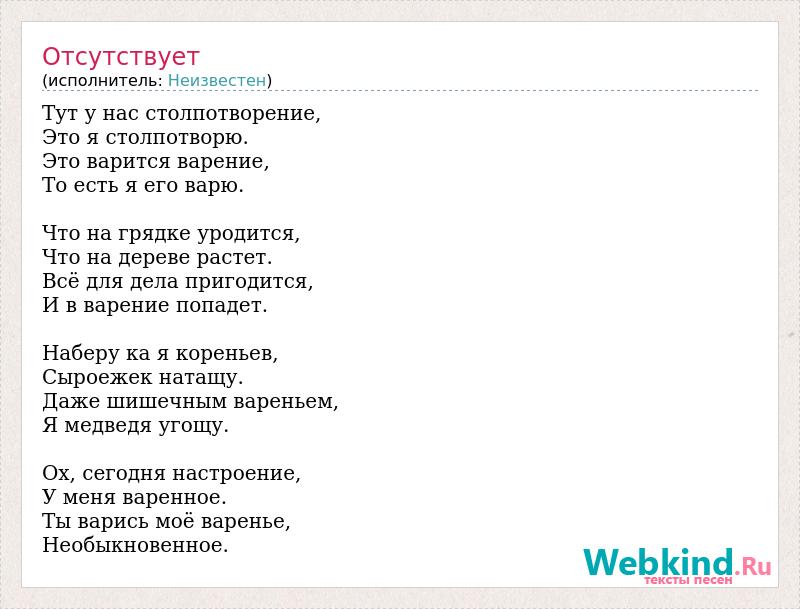 Отсутствует
(исполнитель: Неизвестен)

Тут у нас столпотворение,
Это я столпотворю.
Это варится варение,
То есть я его варю.

Что на грядке уродится,
Что на дереве растет.
Всё для дела пригодится,
И в варение попадет.

Наберу ка я кореньев,
Сыроежек натащу.
Даже шишечным вареньем,
Я медведя угощу.

Ох, сегодня настроение,
У меня варенное.
Ты варись моё варенье,
Необыкновенное.

Webkind.Ru
тексты песен